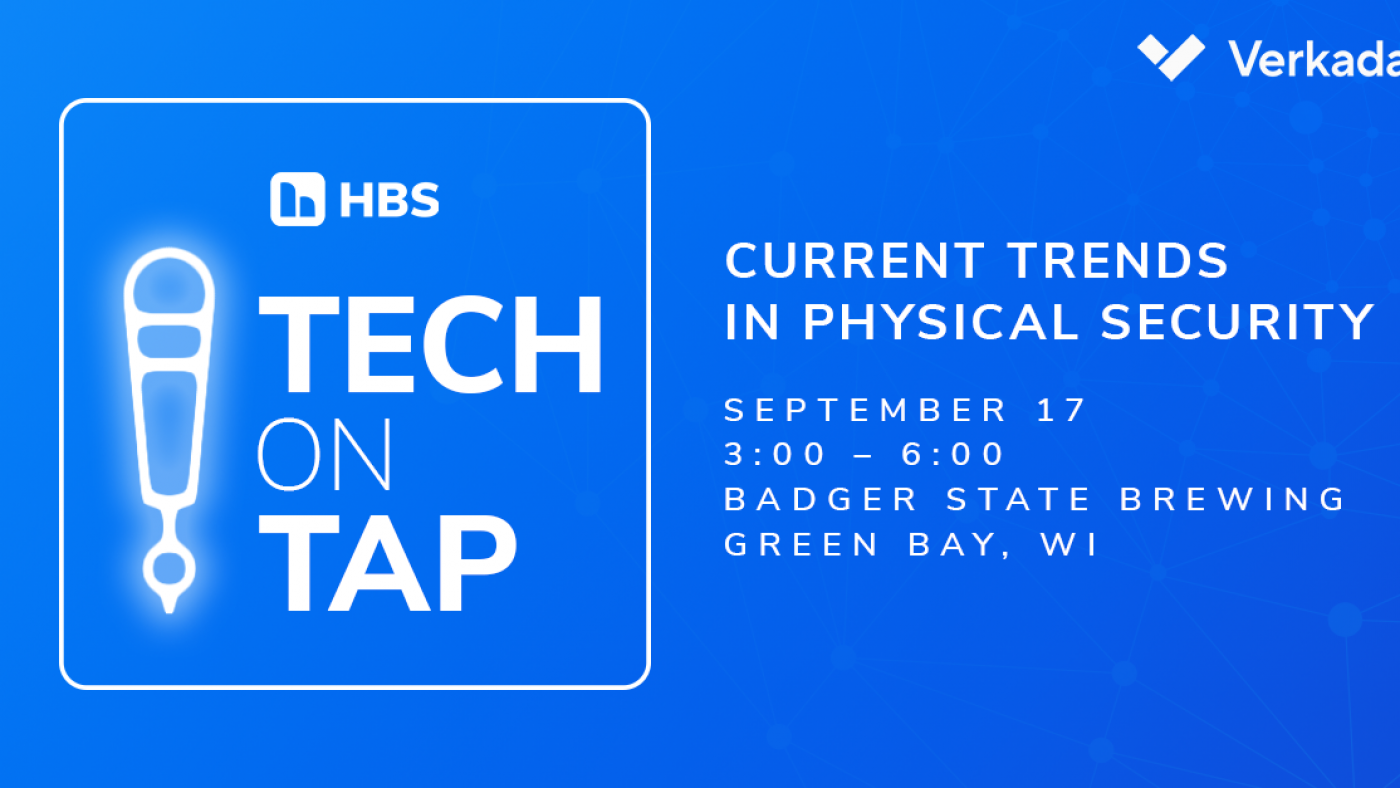 Verkada

HBS

TECH ON TAP

CURRENT TRENDS IN PHYSICAL SECURITY

SEPTEMBER 17
3:00 – 6:00
BADGER STATE BREWING
GREEN BAY, WI